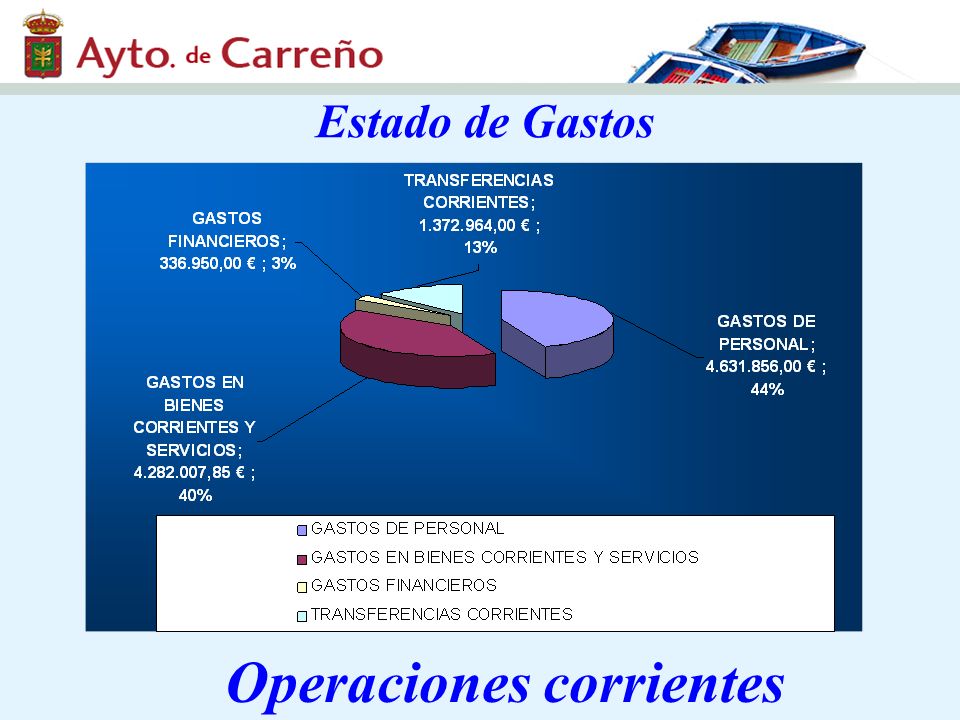 Ayto. de Carreño

Estado de Gastos

TRANSFERENCIAS CORRIENTES; 1.372.964,00 € ; 13%

GASTOS FINANCIEROS; 336.950,00 € ; 3%

GASTOS DE PERSONAL; 4.631.856,00 € ; 44%

GASTOS EN BIENES CORRIENTES Y SERVICIOS; 4.282.007,85 € ; 40%

GASTOS DE PERSONAL
GASTOS EN BIENES CORRIENTES Y SERVICIOS
GASTOS FINANCIEROS
TRANSFERENCIAS CORRIENTES

Operaciones corrientes